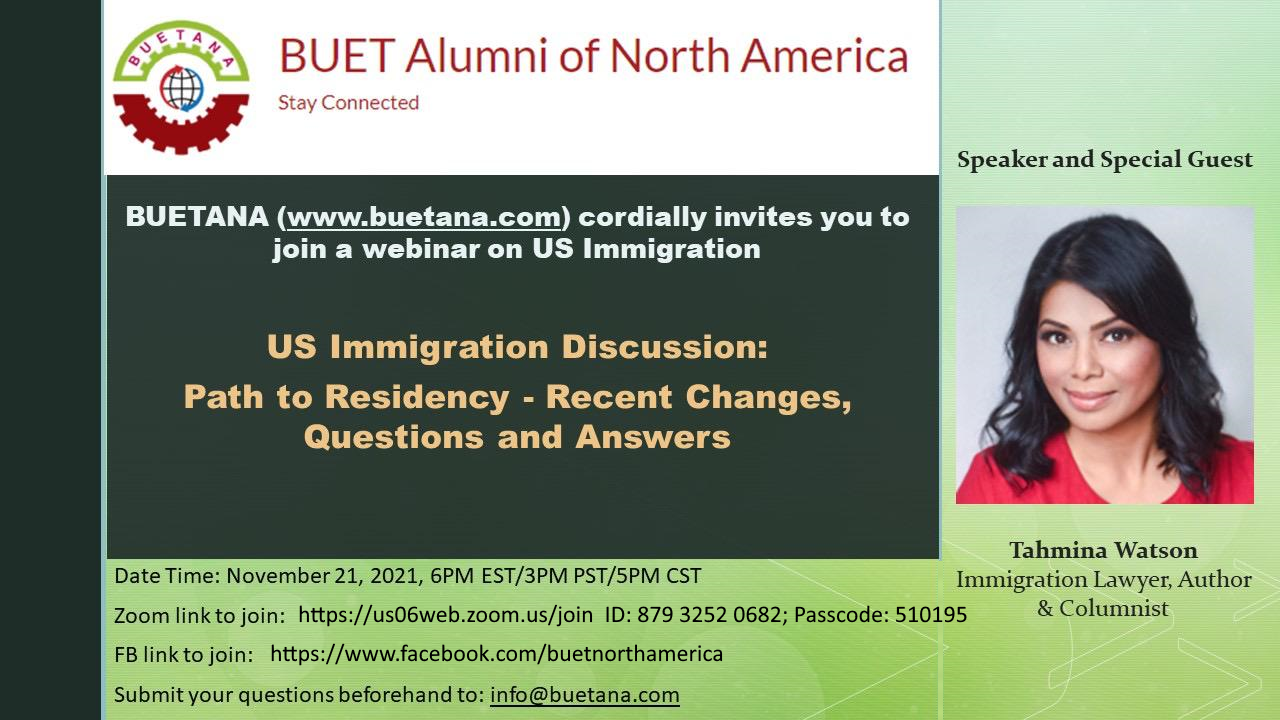 BUETANA

BUET Alumni of North America

Stay Connected

BUETANA (www.buetana.com) cordially invites you to join a webinar on US Immigration

US Immigration Discussion:

Path to Residency - Recent Changes, Questions and Answers

Date Time: November 21, 2021, 6PM EST/3PM PST/5PM CST

Zoom link to join: https://us06web.zoom.us/join ID: 879 3252 0682; Passcode: 510195

FB link to join: https://www.facebook.com/buetnorthamerica

Submit your questions beforehand to: info@buetana.com

Speaker and Special Guest

Tahmina Watson
Immigration Lawyer, Author & Columnist